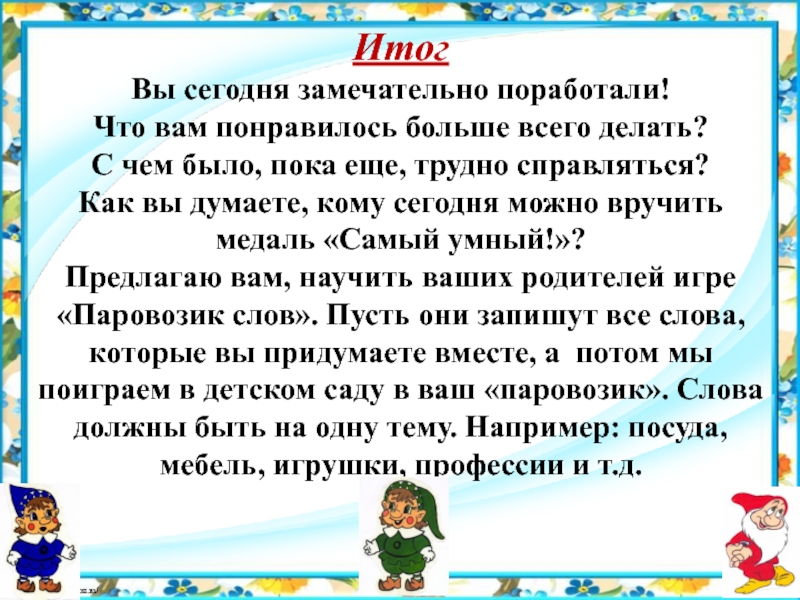 Итог

Вы сегодня замечательно поработали!
Что вам понравилось больше всего делать?
С чем было, пока еще, трудно справляться?
Как вы думаете, кому сегодня можно вручить медаль «Самый умный!»?
Предлагаю вам, научить ваших родителей игре «Паровозик слов». Пусть они запишут все слова, которые вы придумаете вместе, а потом мы поиграем в детском саду в ваш «паровозик». Слова должны быть на одну тему. Например: посуда, мебель, игрушки, профессии и т.д.